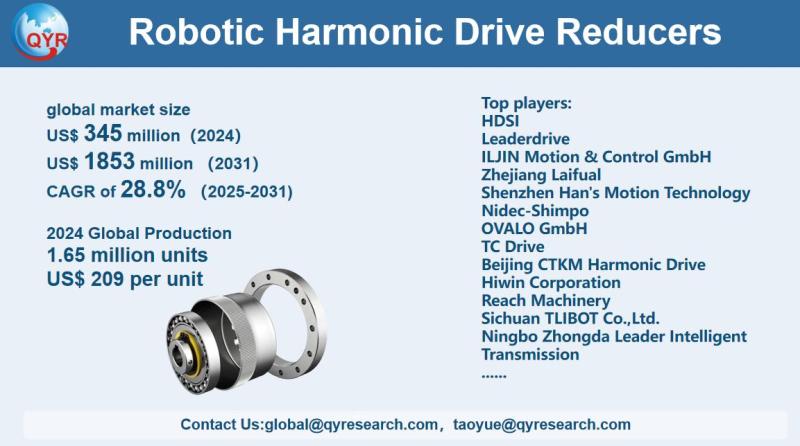 QYR

Robotic Harmonic Drive Reducers

global market size
US$ 345 million (2024)
US$ 1853 million (2031)
CAGR of 28.8% (2025-2031)

2024 Global Production
1.65 million units
US$ 209 per unit

Top players:
HDSI
Leaderdrive
ILJIN Motion & Control GmbH
Zhejiang Laifual
Shenzhen Han's Motion Technology
Nidec-Shimpo
OVALO GmbH
TC Drive
Beijing CTKM Harmonic Drive
Hiwin Corporation
Reach Machinery
Sichuan TLIBOT Co.,Ltd.
Ningbo Zhongda Leader Intelligent Transmission
......

Contact Us:global@qyresearch.com, taoyue@qyresearch.com